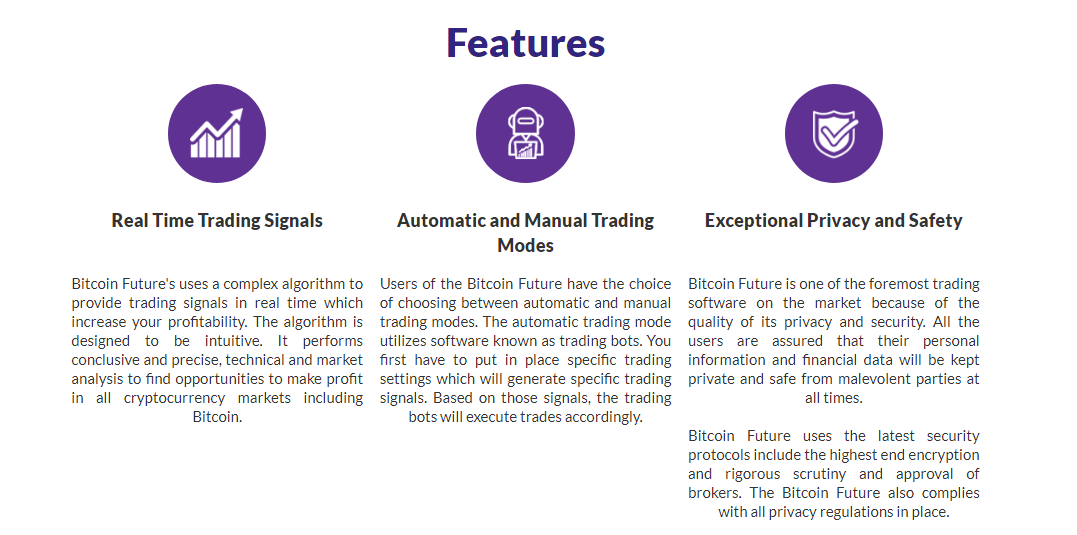 Features

Real Time Trading Signals

Bitcoin Future's uses a complex algorithm to provide trading signals in real time which increase your profitability. The algorithm is designed to be intuitive. It performs conclusive and precise, technical and market analysis to find opportunities to make profit in all cryptocurrency markets including Bitcoin.

Automatic and Manual Trading Modes

Users of the Bitcoin Future have the choice of choosing between automatic and manual trading modes. The automatic trading mode utilizes software known as trading bots. You first have to put in place specific trading settings which will generate specific trading signals. Based on those signals, the trading bots will execute trades accordingly.

Exceptional Privacy and Safety

Bitcoin Future is one of the foremost trading software on the market because of the quality of its privacy and security. All the users are assured that their personal information and financial data will be kept private and safe from malevolent parties at all times.

Bitcoin Future uses the latest security protocols include the highest end encryption and rigorous scrutiny and approval of brokers. The Bitcoin Future also complies with all privacy regulations in place.